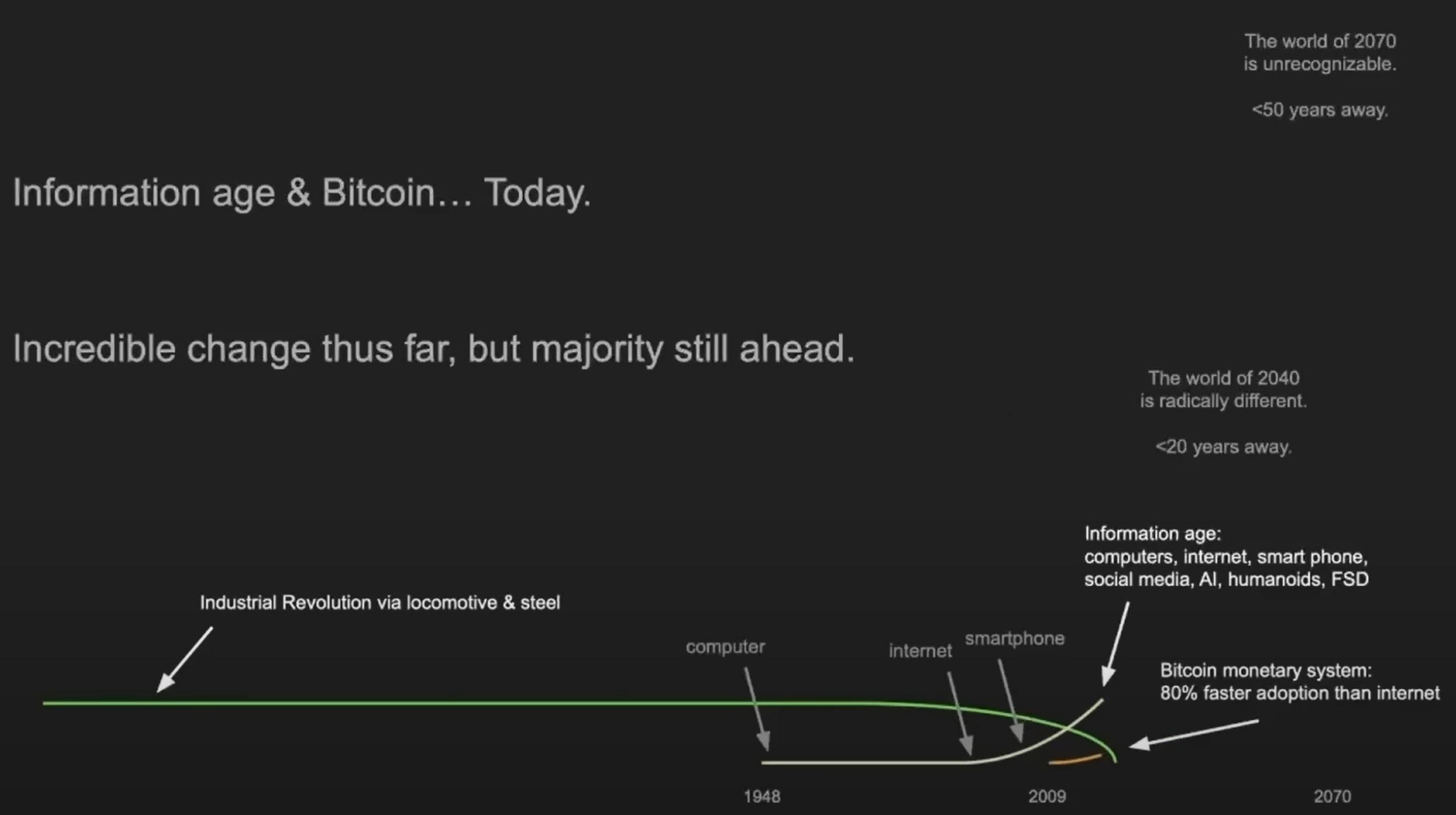 The world of 2070 is unrecognizable.

<50 years away.

Information age & Bitcoin… Today.

Incredible change thus far, but majority still ahead.

The world of 2040 is radically different.

<20 years away.

Information age:
computers, internet, smart phone, social media, AI, humanoids, FSD

Industrial Revolution via locomotive & steel

computer

internet

smartphone

Bitcoin monetary system:
80% faster adoption than internet

1948

2009

2070